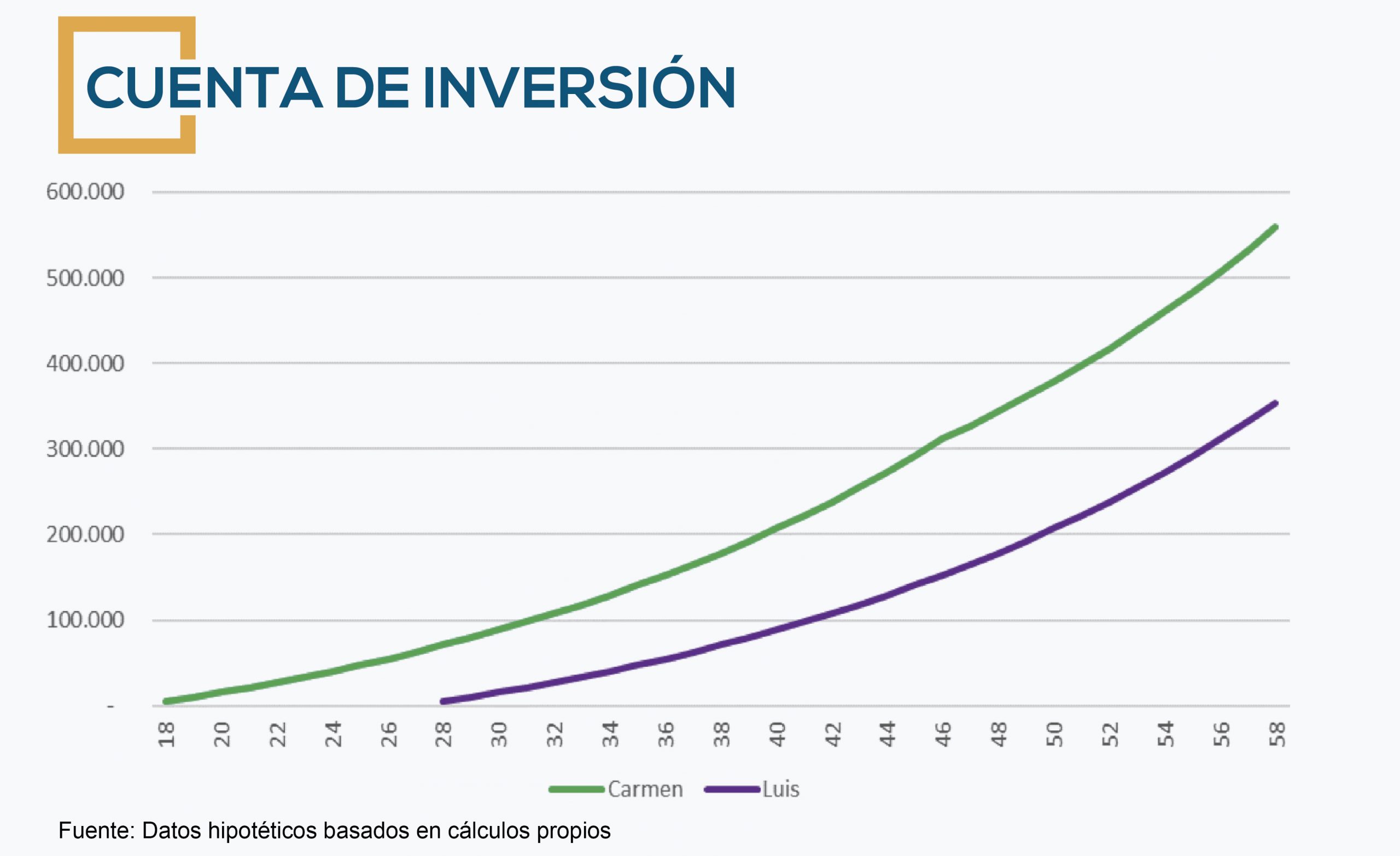 CUENTA DE INVERSIÓN

600.000
500.000
400.000
300.000
200.000
100.000
-

18 20 22 24 26 28 30 32 34 36 38 40 42 44 46 48 50 52 54 56 58

Carmen Luis

Fuente: Datos hipotéticos basados en cálculos propios